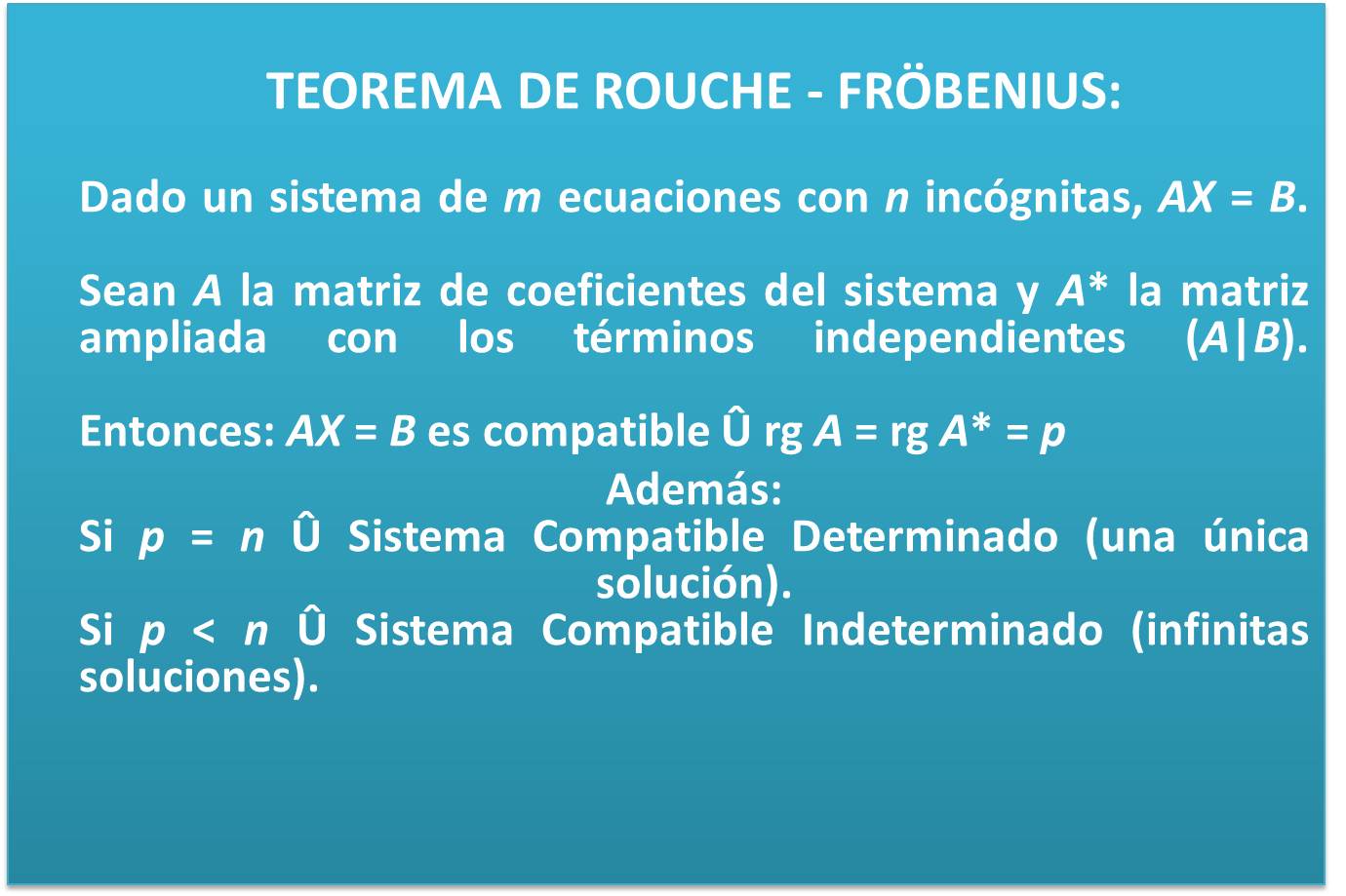 TEOREMA DE ROUCHE - FRÖBENIUS:

Dado un sistema de $m$ ecuaciones con $n$ incógnitas, $AX = B$.

Sean $A$ la matriz de coeficientes del sistema y $A^*$ la matriz ampliada con los términos independientes $(A|B)$.

Entonces: $AX = B$ es compatible Û rg $A$ = rg $A^*$ = $p$

Además:

Si $p = n$ Û Sistema Compatible Determinado (una única solución).

Si $p < n$ Û Sistema Compatible Indeterminado (infinitas soluciones).